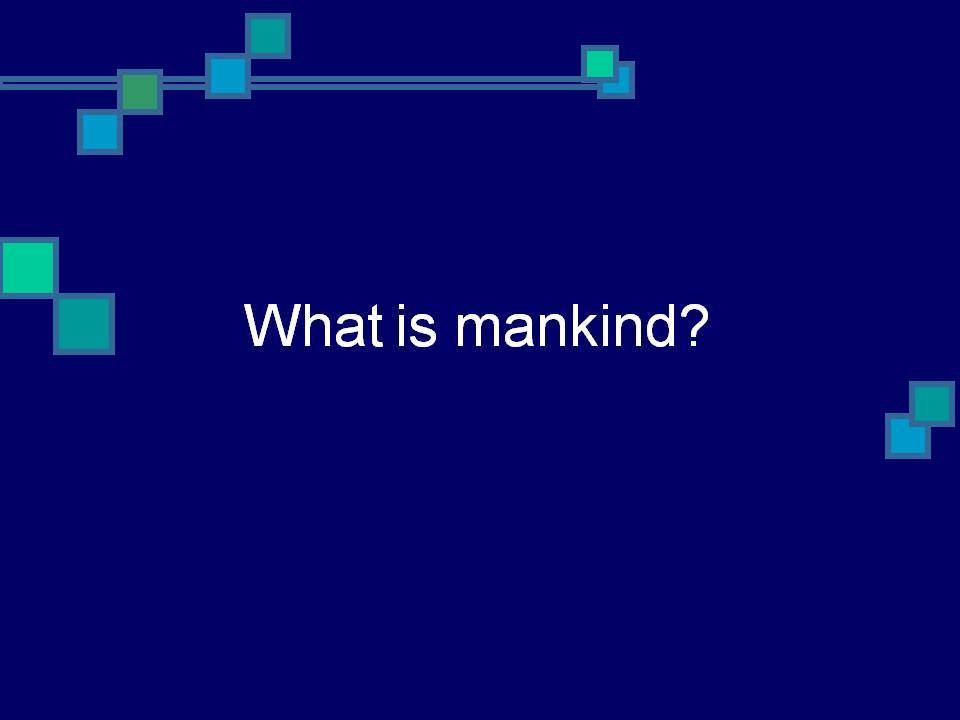 What is mankind?